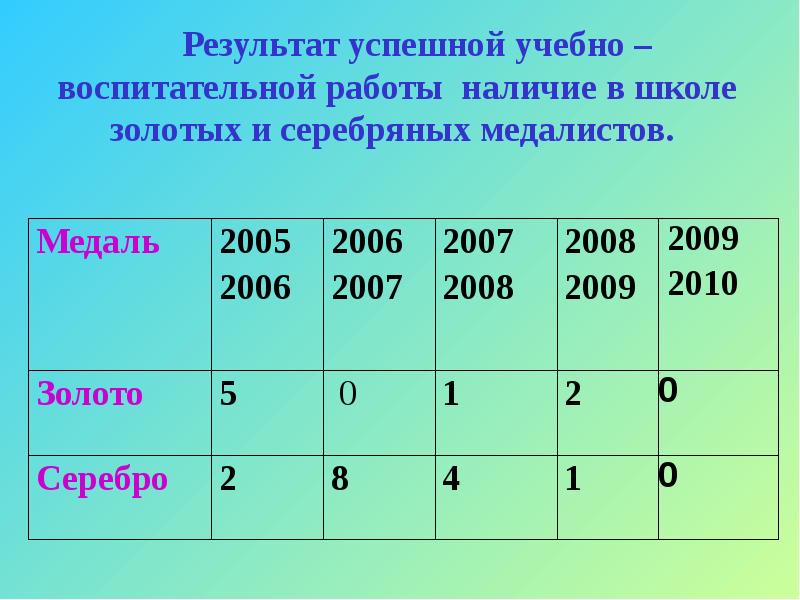 Результат успешной учебно – воспитательной работы наличие в школе золотых и серебряных медалистов.

| Медаль | 2005 2006 | 2006 2007 | 2007 2008 | 2008 2009 | 2009 2010 |
|---|---|---|---|---|---|
| Золото | 5 | 0 | 1 | 2 | 0 |
| Серебро | 2 | 8 | 4 | 1 | 0 |